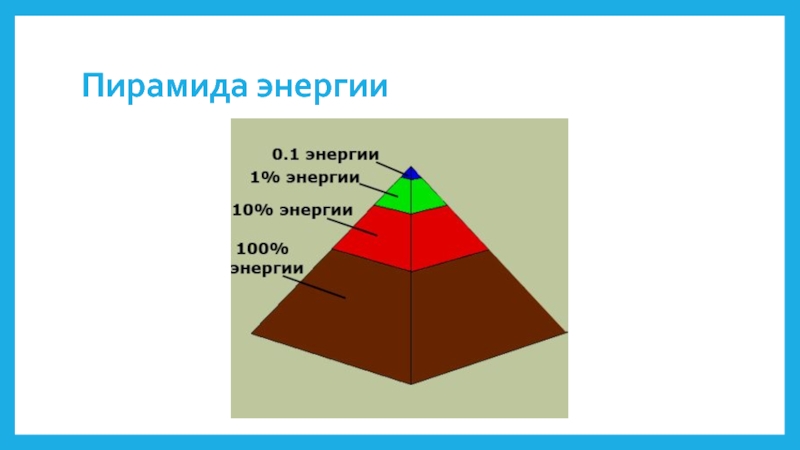 Пирамида энергии

0.1 энергии

1% энергии

10% энергии

100% энергии